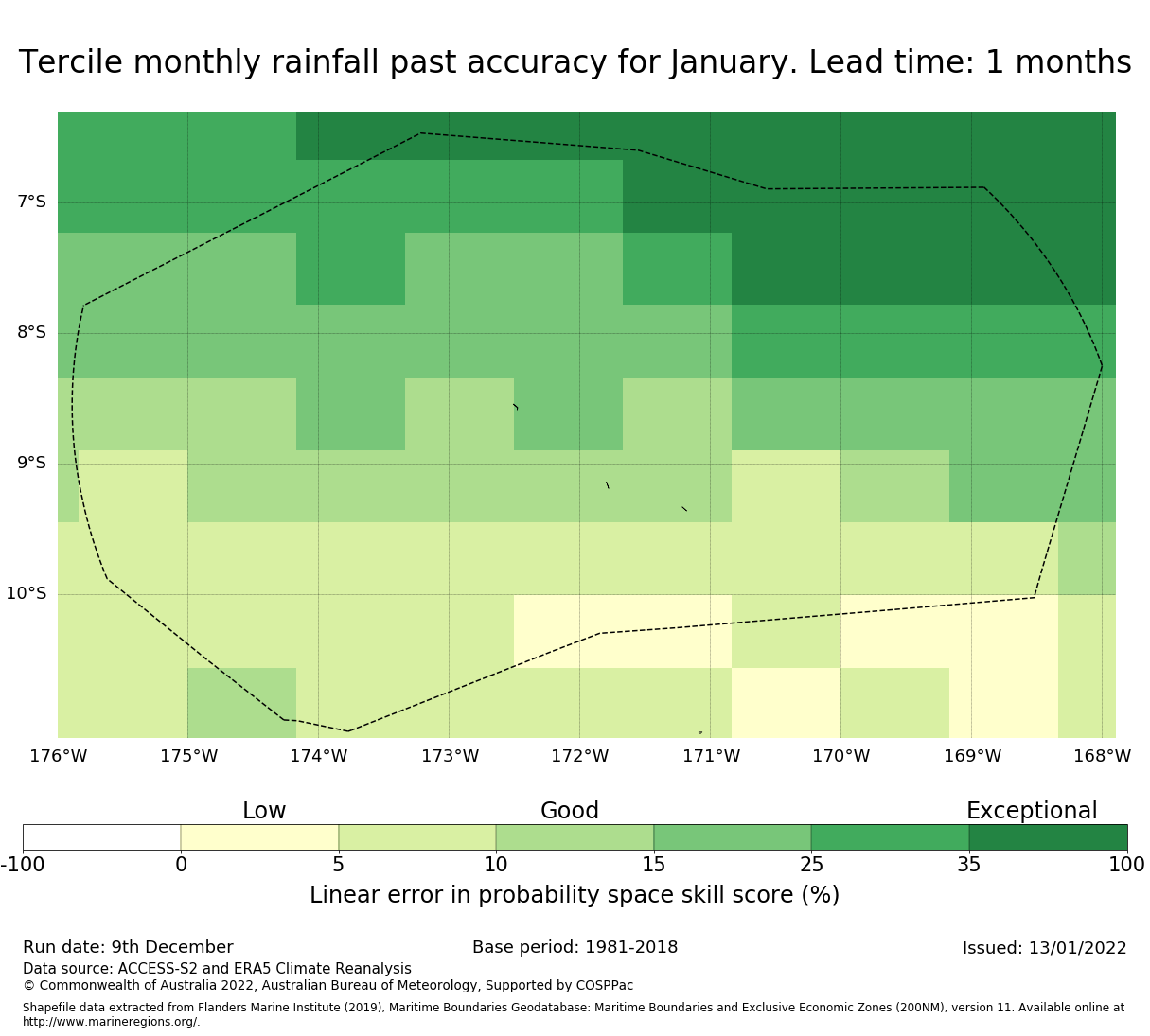 Tercile monthly rainfall past accuracy for January. Lead time: 1 months

7°S
8°S
9°S
10°S

176°W 175°W 174°W 173°W 172°W 171°W 170°W 169°W 168°W

Low Good Exceptional

-100 0 5 10 15 25 35 100

Linear error in probability space skill score (%)

Run date: 9th December
Base period: 1981-2018
Issued: 13/01/2022

Data source: ACCESS-S2 and ERA5 Climate Reanalysis
© Commonwealth of Australia 2022, Australian Bureau of Meteorology, Supported by COSPPac

Shapefile data extracted from Flanders Marine Institute (2019), Maritime Boundaries Geodatabase: Maritime Boundaries and Exclusive Economic Zones (200NM), version 11. Available online at http://www.marineregions.org/.